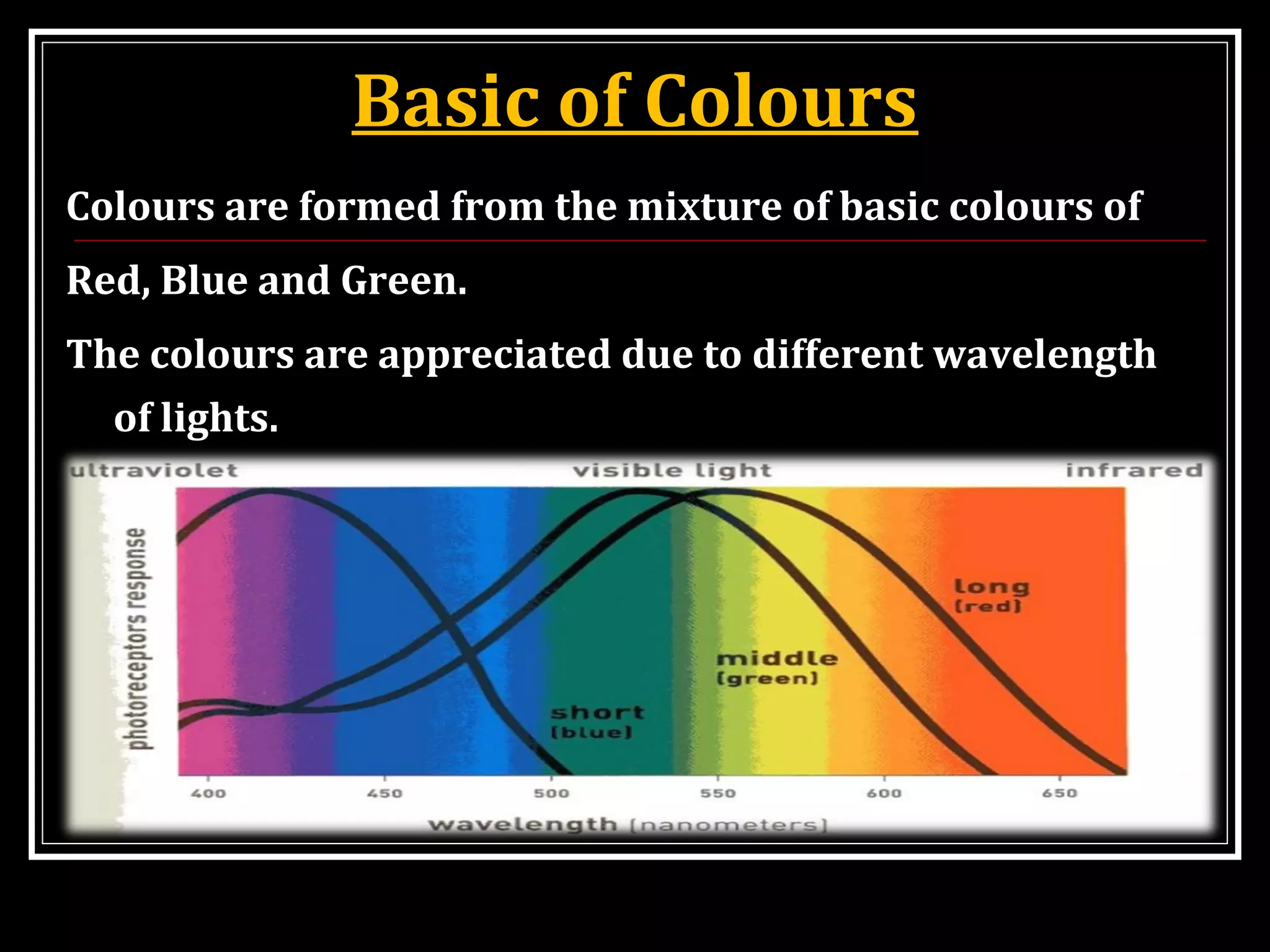 Basic of Colours

Colours are formed from the mixture of basic colours of

Red, Blue and Green.

The colours are appreciated due to different wavelength of lights.

ultraviolet

visible light

infrared

photoreceptors response

long
(red)

middle
(green)

short
(blue)

400
450
500
550
600
650

wavelength (nanometers)